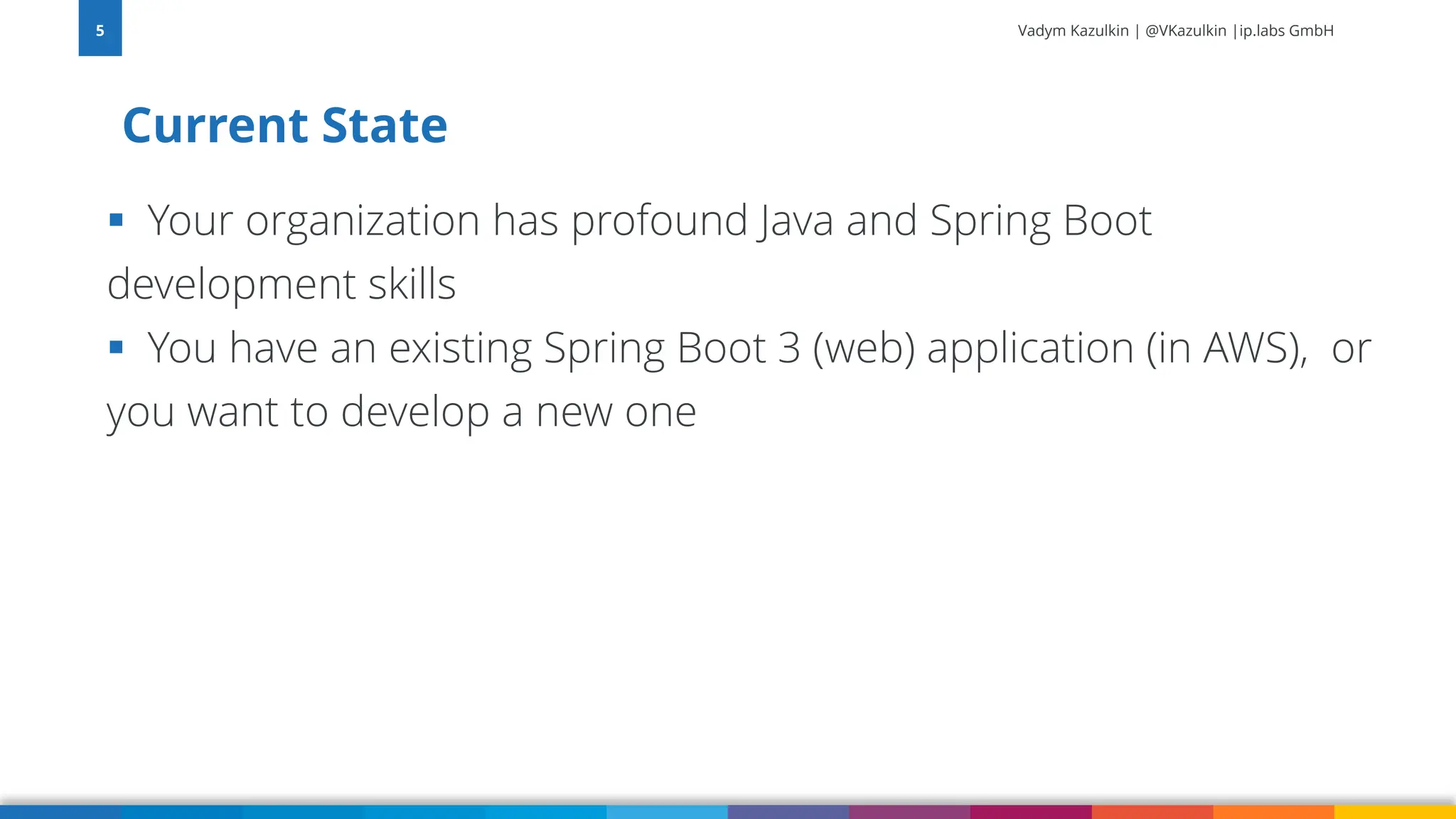 5

Vadym Kazulkin | @VKazulkin |ip.labs GmbH

Current State

▪ Your organization has profound Java and Spring Boot development skills

▪ You have an existing Spring Boot 3 (web) application (in AWS), or you want to develop a new one